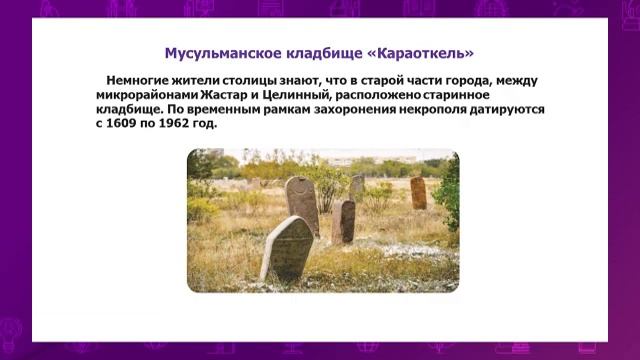 Мусульманское кладбище «Караоткель»

Немногие жители столицы знают, что в старой части города, между микрорайонами Жастар и Целинный, расположено старинное кладбище. По временным рамкам захоронения некрополя датируются с 1609 по 1962 год.